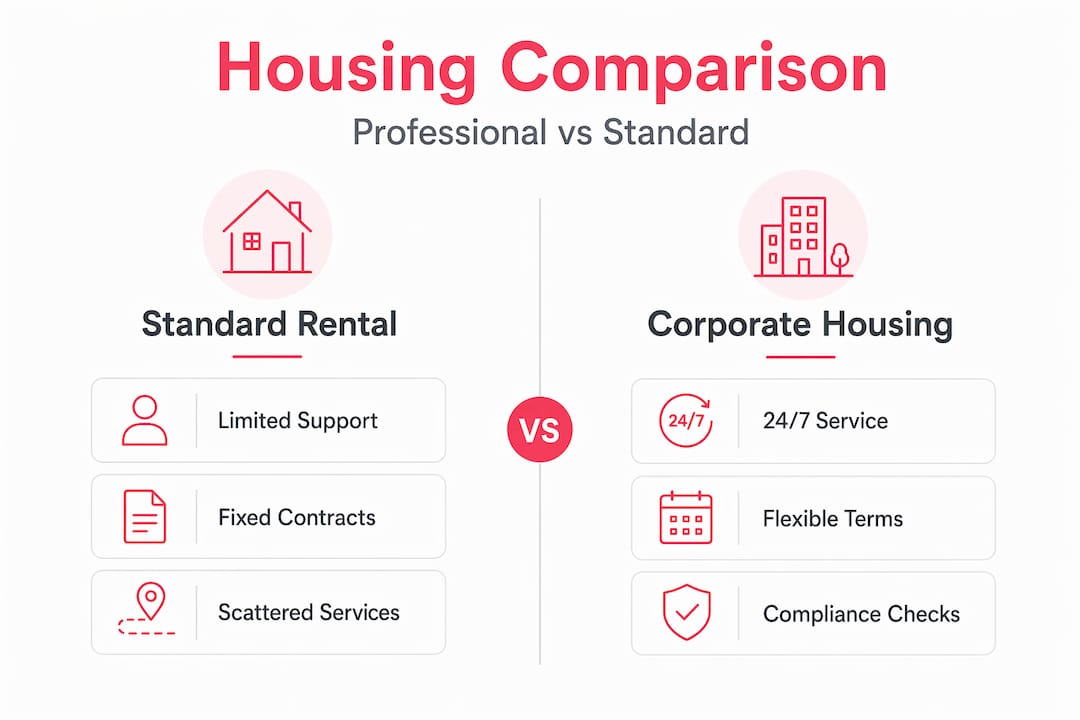 Housing Comparison

Professional vs Standard

Standard Rental

Limited Support

Fixed Contracts

Scattered Services

VS

Corporate Housing

24/7

24/7 Service

Flexible Terms

Compliance Checks